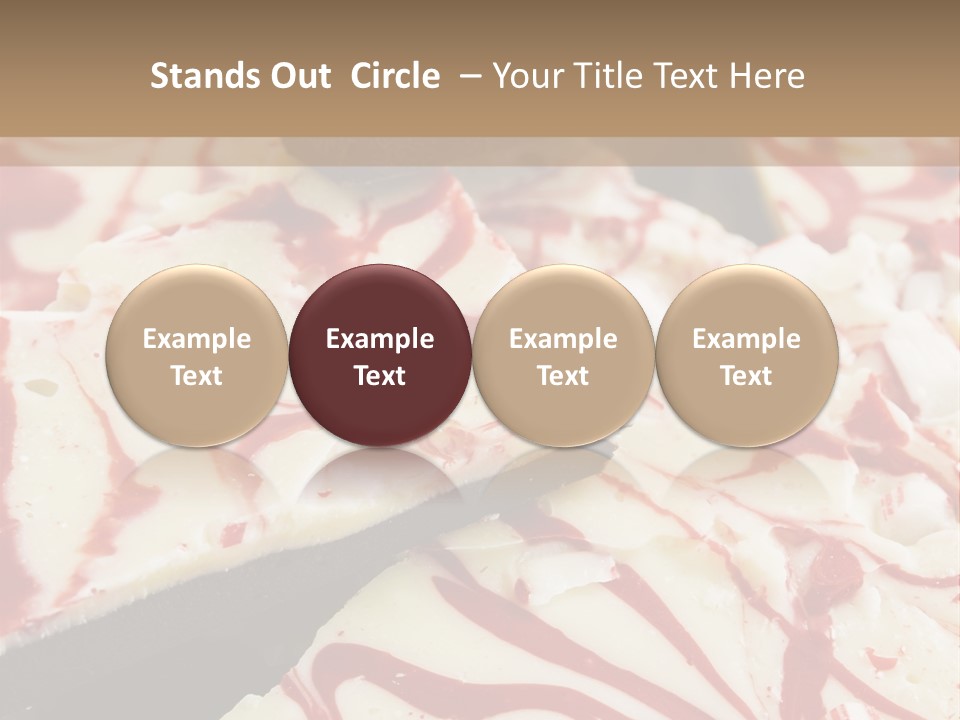 Stands Out Circle – Your Title Text Here

Example Text

Example Text

Example Text

Example Text